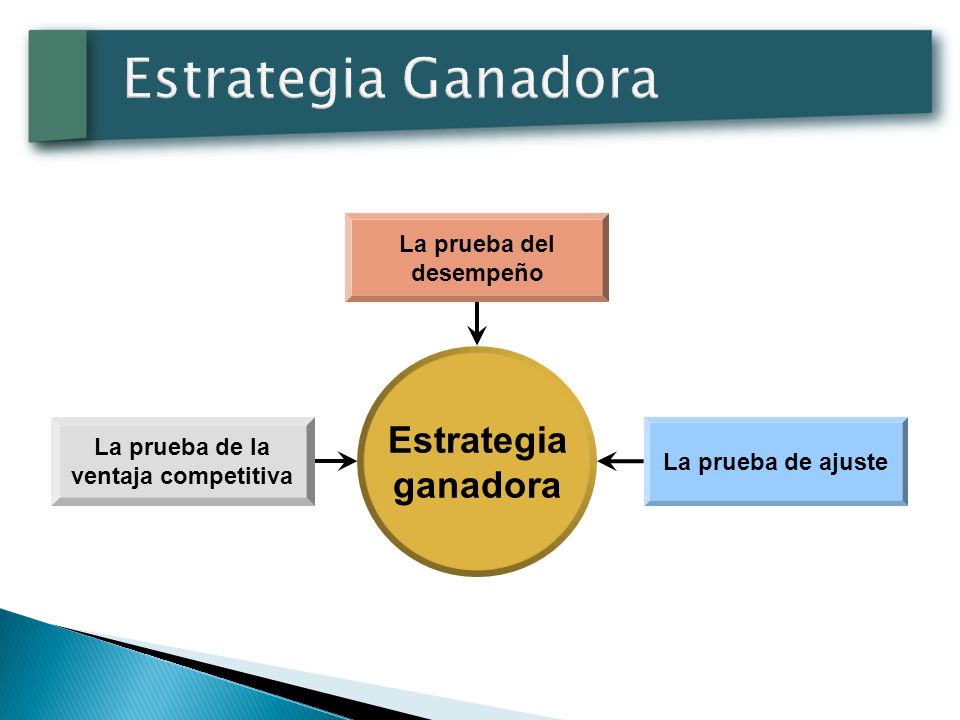 Estrategia Ganadora

La prueba del desempeño

La prueba de la ventaja competitiva

Estrategia ganadora

La prueba de ajuste